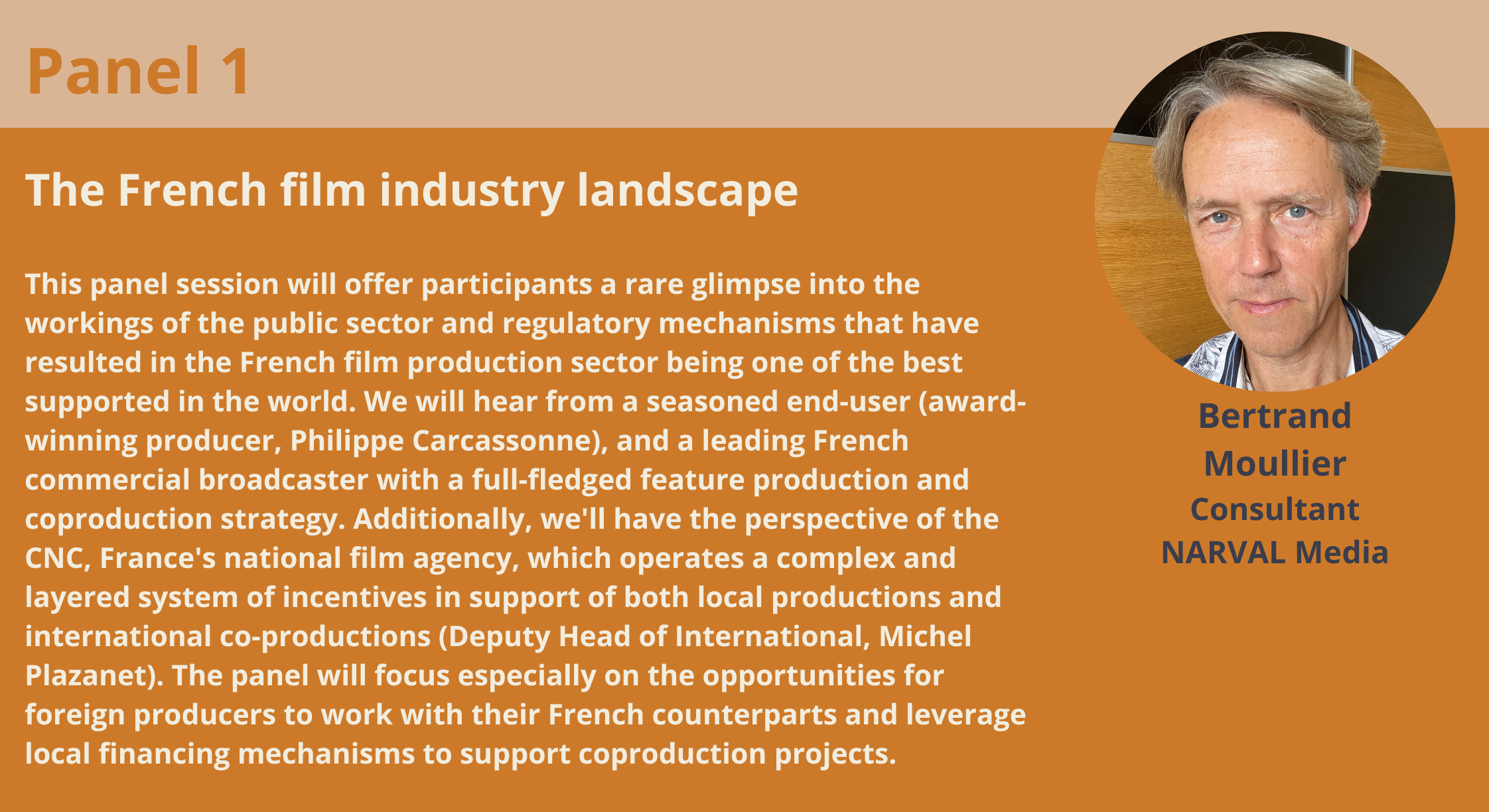 Panel 1

The French film industry landscape

This panel session will offer participants a rare glimpse into the workings of the public sector and regulatory mechanisms that have resulted in the French film production sector being one of the best supported in the world. We will hear from a seasoned end-user (award-winning producer, Philippe Carcassonne), and a leading French commercial broadcaster with a full-fledged feature production and coproduction strategy. Additionally, we'll have the perspective of the CNC, France's national film agency, which operates a complex and layered system of incentives in support of both local productions and international co-productions (Deputy Head of International, Michel Plazanet). The panel will focus especially on the opportunities for foreign producers to work with their French counterparts and leverage local financing mechanisms to support coproduction projects.

Bertrand Moullier
Consultant
NARVAL Media